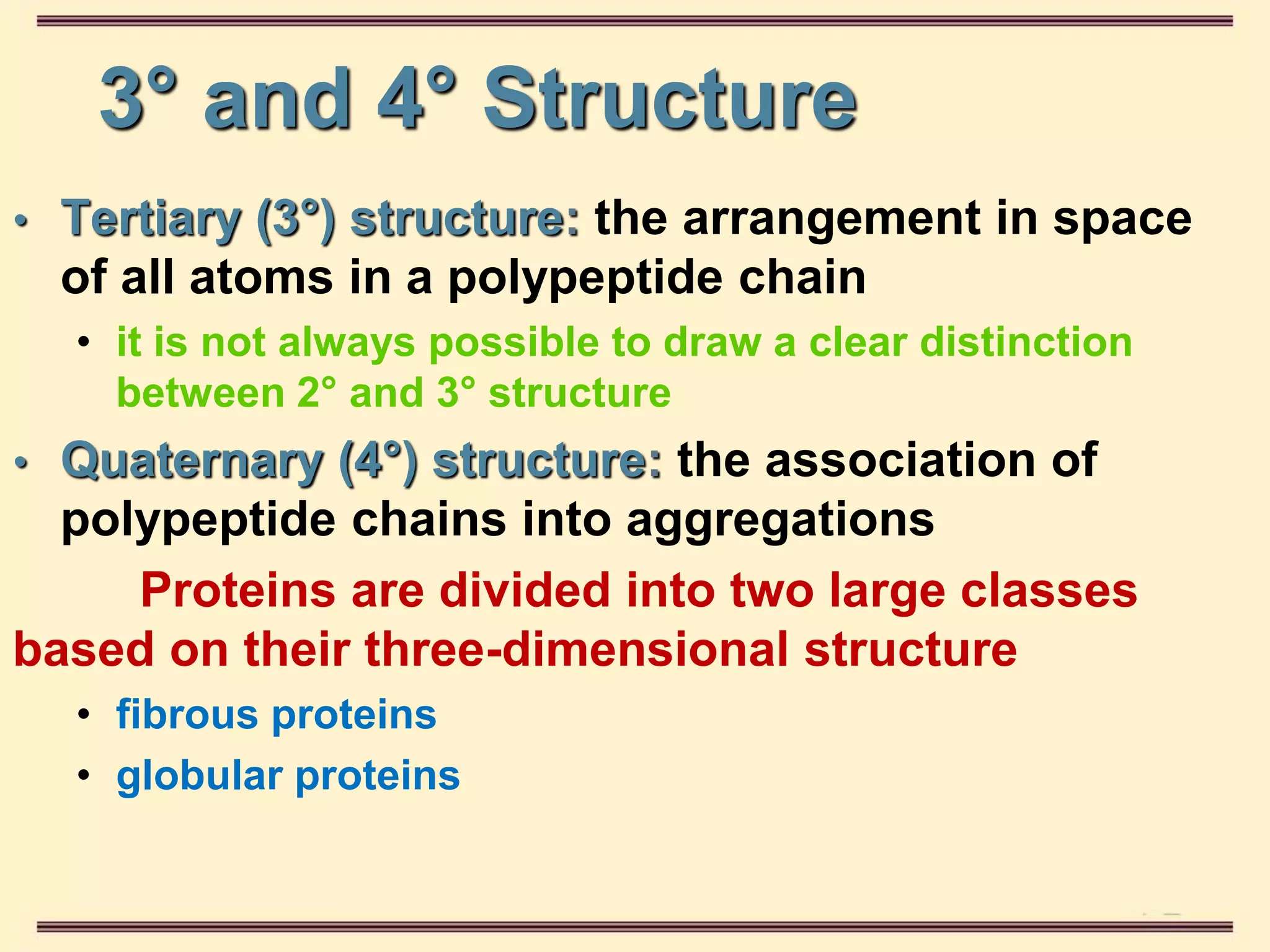 3° and 4° Structure

• Tertiary (3°) structure: the arrangement in space of all atoms in a polypeptide chain
  • it is not always possible to draw a clear distinction between 2° and 3° structure

• Quaternary (4°) structure: the association of polypeptide chains into aggregations

Proteins are divided into two large classes based on their three-dimensional structure
  • fibrous proteins
  • globular proteins